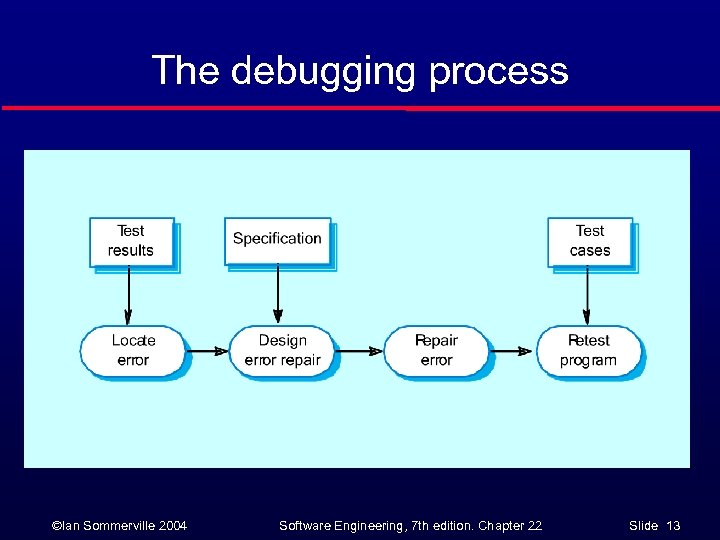 The debugging process

Test results

Specification

Test cases

Locate error

Design error repair

Repair error

Retest program

©Ian Sommerville 2004

Software Engineering, 7th edition. Chapter 22

Slide 13